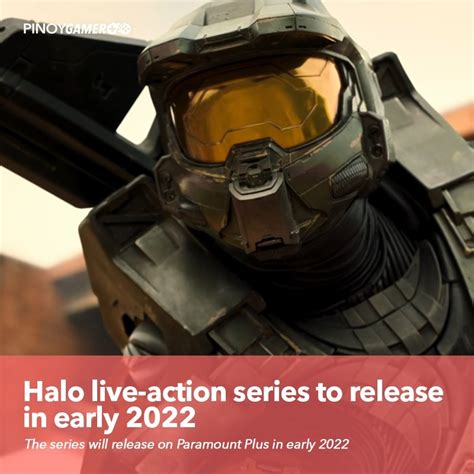 PINOYGAMER

Halo live-action series to release in early 2022

The series will release on Paramount Plus in early 2022